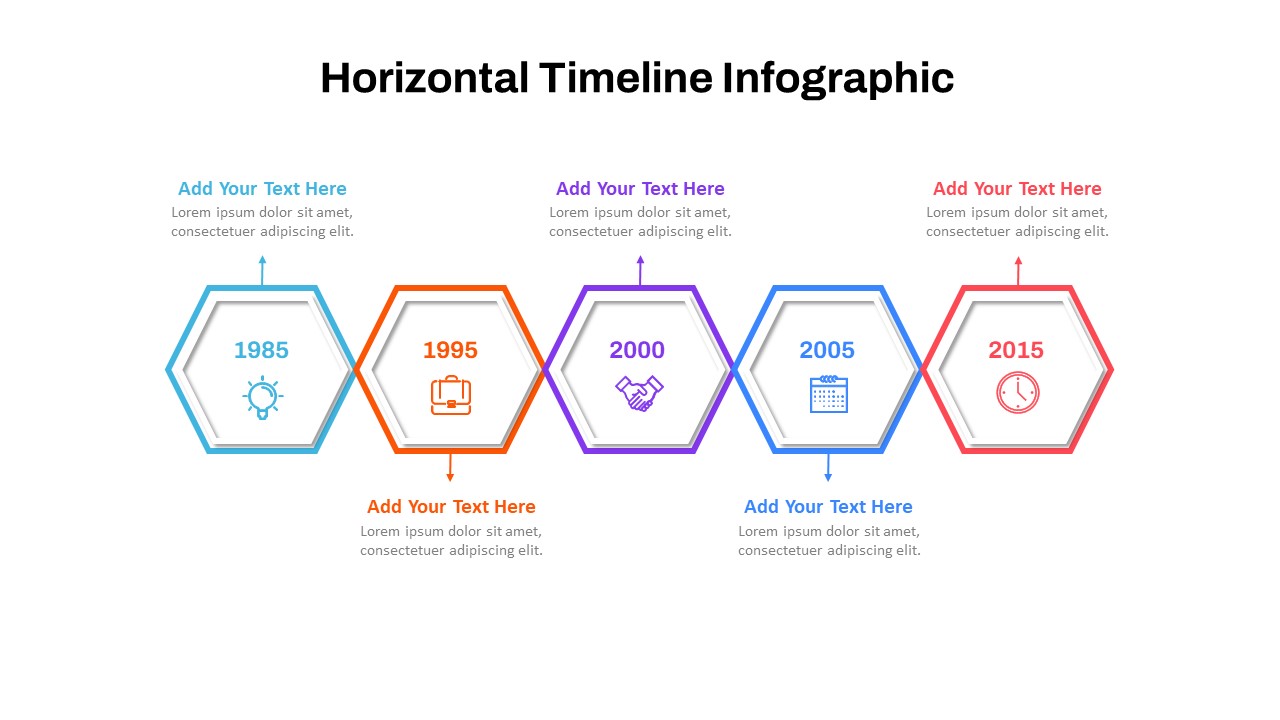 Horizontal Timeline Infographic

Add Your Text Here
Lorem ipsum dolor sit amet, consectetuer adipiscing elit.

Add Your Text Here
Lorem ipsum dolor sit amet, consectetuer adipiscing elit.

Add Your Text Here
Lorem ipsum dolor sit amet, consectetuer adipiscing elit.

1985

1995

2000

2005

2015

Add Your Text Here
Lorem ipsum dolor sit amet, consectetuer adipiscing elit.

Add Your Text Here
Lorem ipsum dolor sit amet, consectetuer adipiscing elit.